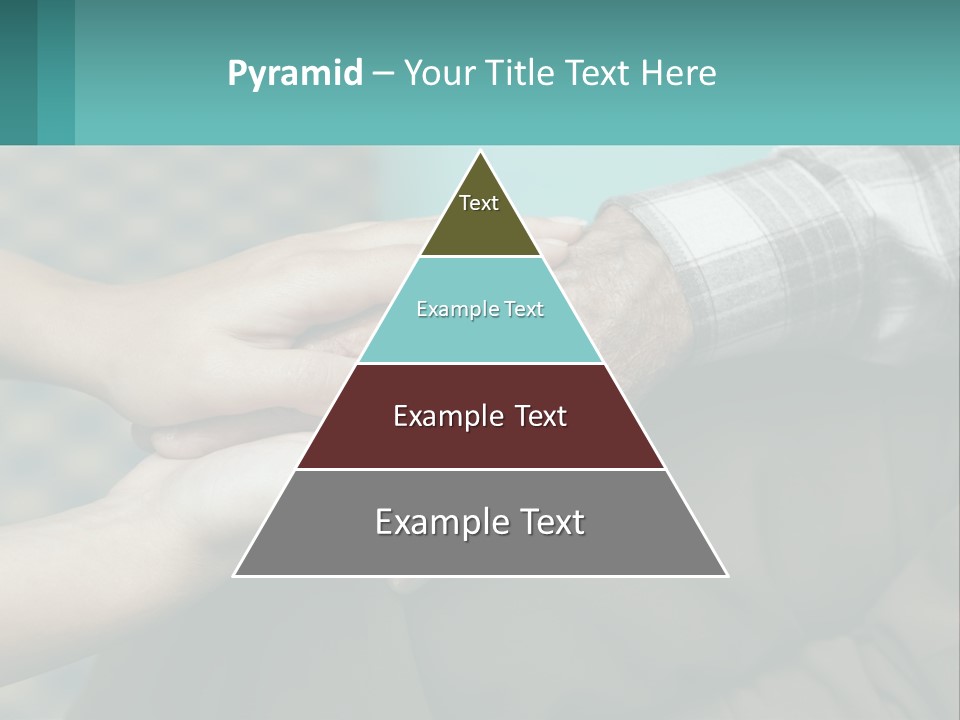 Pyramid – Your Title Text Here

Text

Example Text

Example Text

Example Text